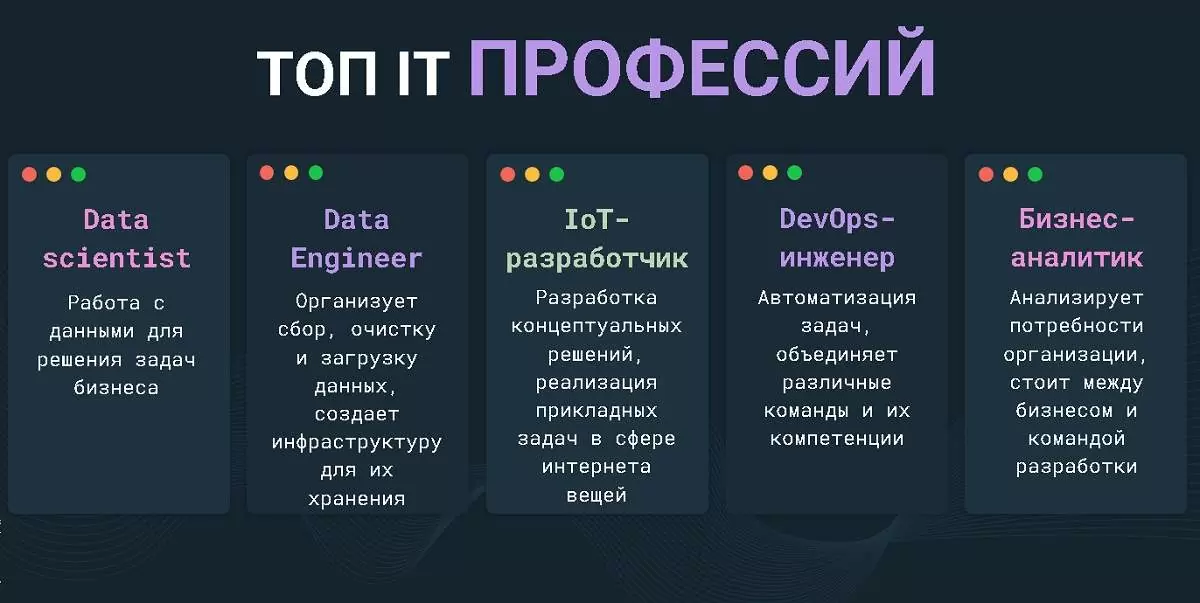 ТОП IT ПРОФЕССИЙ

Data scientist

Работа с данными для решения задач бизнеса

Data Engineer

Организует сбор, очистку и загрузку данных, создает инфраструктуру для их хранения

IoT-разработчик

Разработка концептуальных решений, реализация прикладных задач в сфере интернета вещей

DevOps-инженер

Автоматизация задач, объединяет различные команды и их компетенции

Бизнес-аналитик

Анализирует потребности организации, стоит между бизнесом и командой разработки